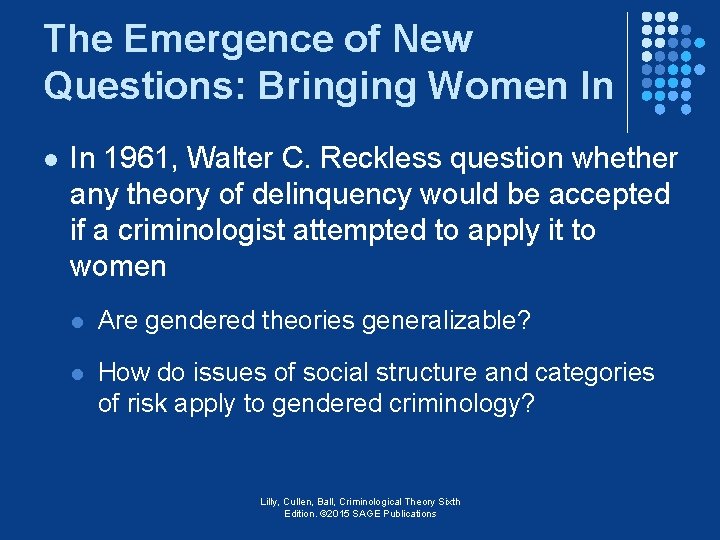 The Emergence of New Questions: Bringing Women In

In 1961, Walter C. Reckless question whether any theory of delinquency would be accepted if a criminologist attempted to apply it to women

Are gendered theories generalizable?

How do issues of social structure and categories of risk apply to gendered criminology?

Lilly, Cullen, Ball, Criminological Theory Sixth Edition. ©2015 SAGE Publications